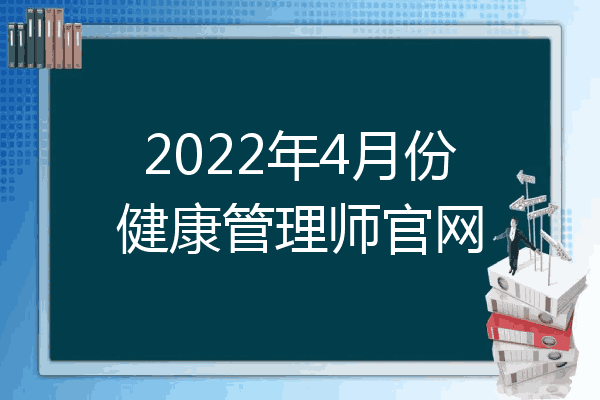 2022年4月份
健康管理师官网